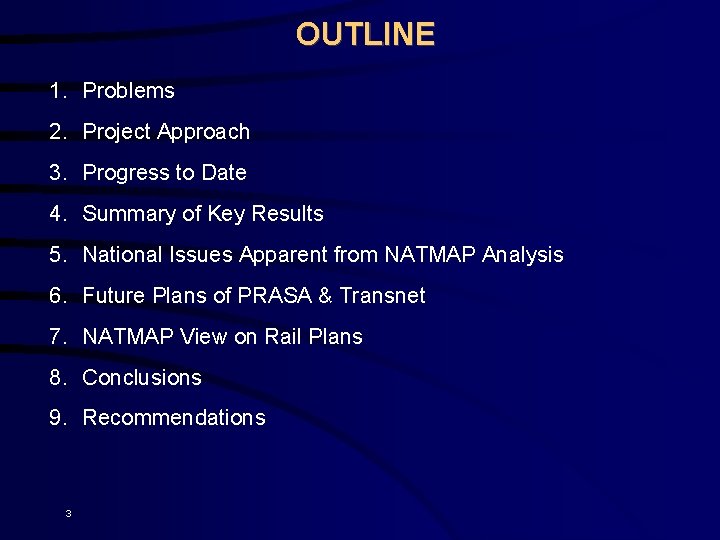 OUTLINE

1. Problems
2. Project Approach
3. Progress to Date
4. Summary of Key Results
5. National Issues Apparent from NATMAP Analysis
6. Future Plans of PRASA & Transnet
7. NATMAP View on Rail Plans
8. Conclusions
9. Recommendations

3